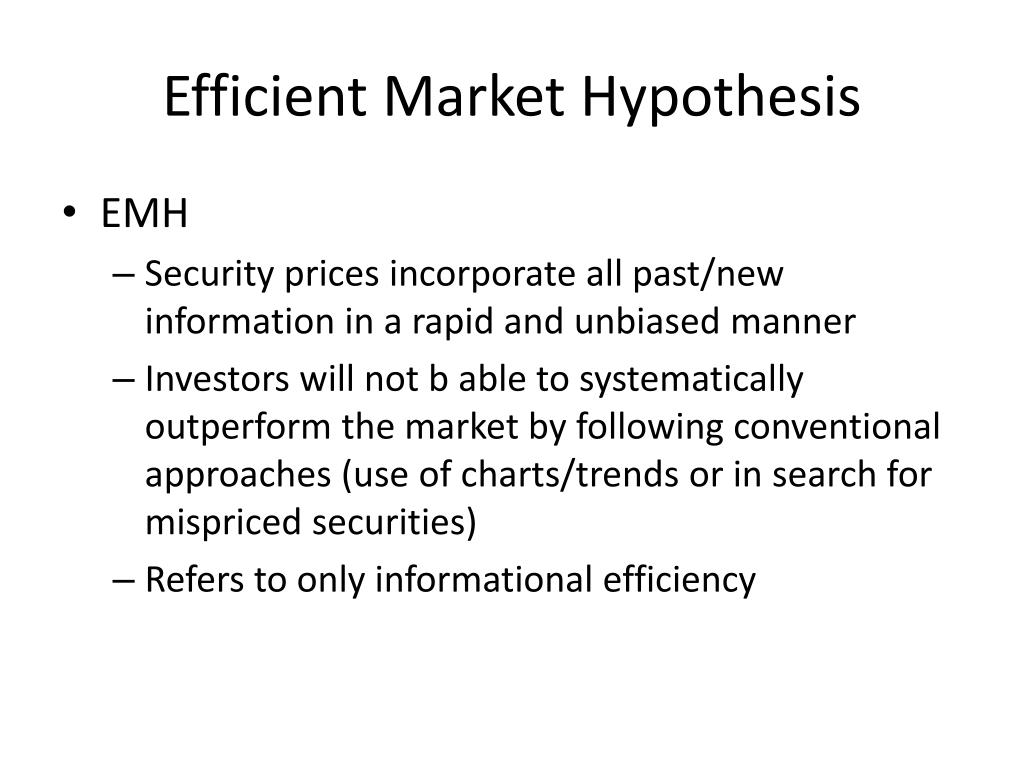 Efficient Market Hypothesis

• EMH

– Security prices incorporate all past/new information in a rapid and unbiased manner

– Investors will not b able to systematically outperform the market by following conventional approaches (use of charts/trends or in search for mispriced securities)

– Refers to only informational efficiency